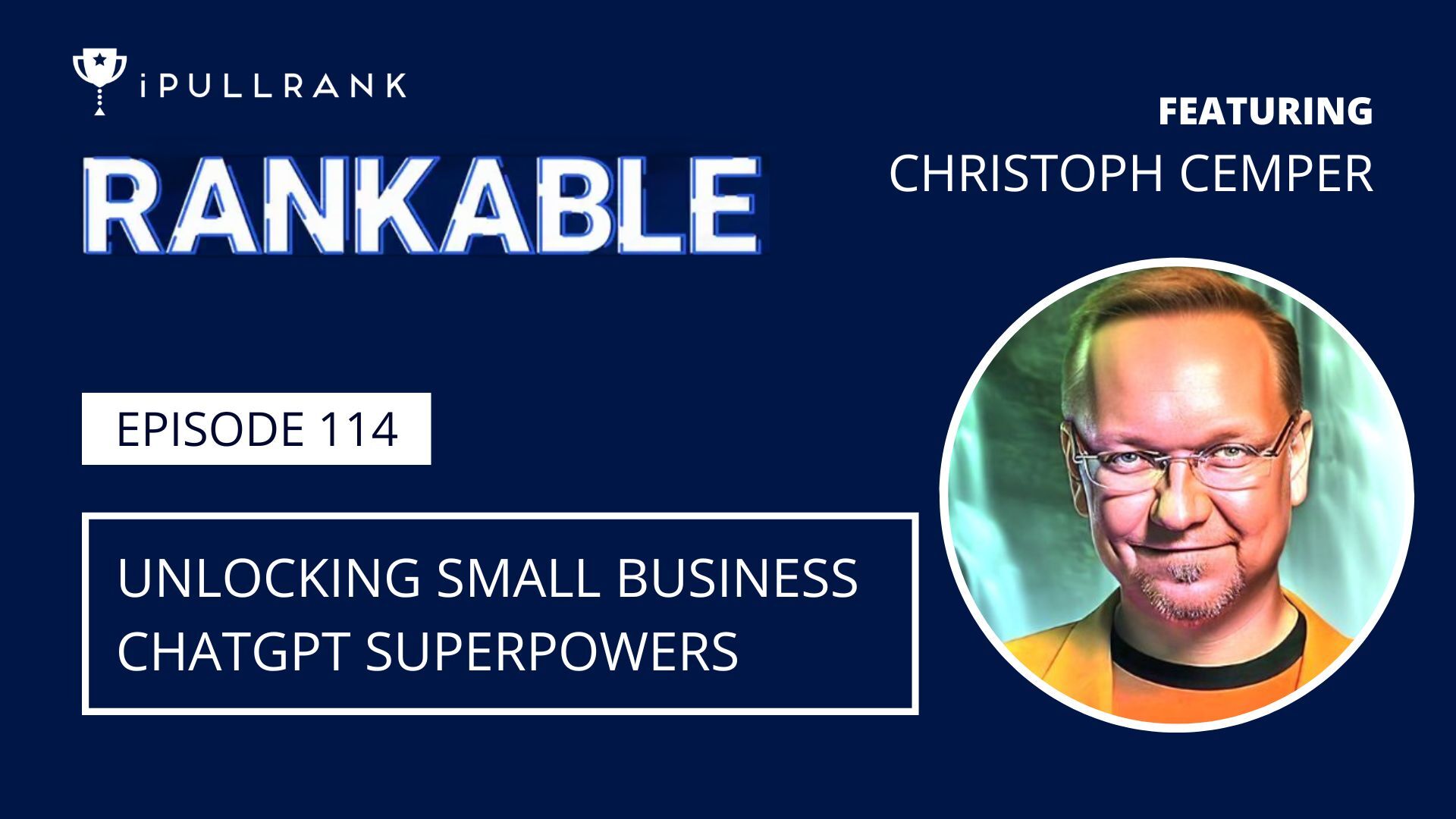 iPULLRANK

RANKABLE

FEATURING
CHRISTOPH CEMPER

EPISODE 114

UNLOCKING SMALL BUSINESS CHATGPT SUPERPOWERS